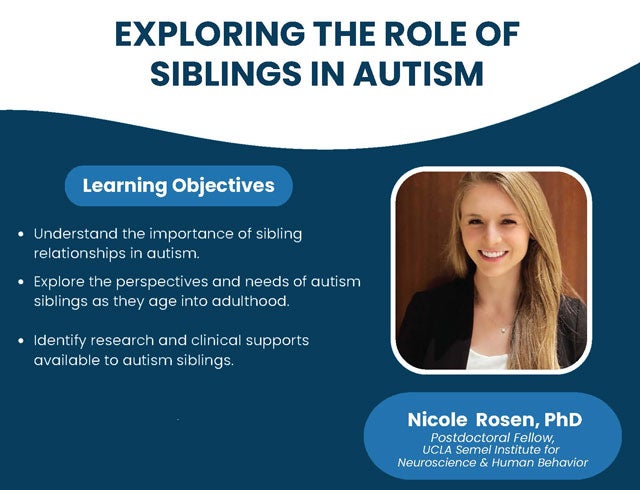 EXPLORING THE ROLE OF SIBLINGS IN AUTISM

Learning Objectives

• Understand the importance of sibling relationships in autism.
• Explore the perspectives and needs of autism siblings as they age into adulthood.
• Identify research and clinical supports available to autism siblings.

Nicole Rosen, PhD
Postdoctoral Fellow,
UCLA Semel Institute for
Neuroscience & Human Behavior